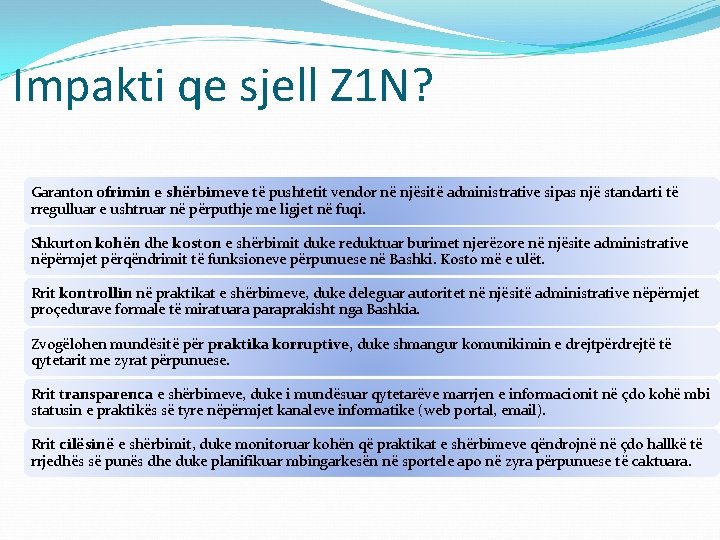 Impakti qe sjell Z1N?

Garanton ofrimin e shërbimeve të pushtetit vendor në njësitë administrative sipas një standarti të rregulluar e ushtruar në përputhje me ligjet në fuqi.

Shkurton kohën dhe koston e shërbimit duke reduktuar burimet njerëzore në njësite administrative nëpërmjet përqëndrimit të funksioneve përpunuese në Bashki. Kosto më e ulët.

Rrit kontrollin në praktikat e shërbimeve, duke deleguar autoritet në njësitë administrative nëpërmjet proçedurave formale të miratuara paraprakisht nga Bashkia.

Zvogëlohen mundësitë për praktika korruptive, duke shmangur komunikimin e drejtpërdrejtë të qytetarit me zyrat përpunuese.

Rrit transparenca e shërbimeve, duke i mundësuar qytetarëve marrjen e informacionit në çdo kohë mbi statusin e praktikës së tyre nëpërmjet kanaleve informatike (web portal, email).

Rrit cilësinë e shërbimit, duke monitoruar kohën që praktikat e shërbimeve qëndrojnë në çdo hallkë të rrjedhës së punës dhe duke planifikuar mbingarkesën në sportele apo në zyra përpunuese të caktuara.